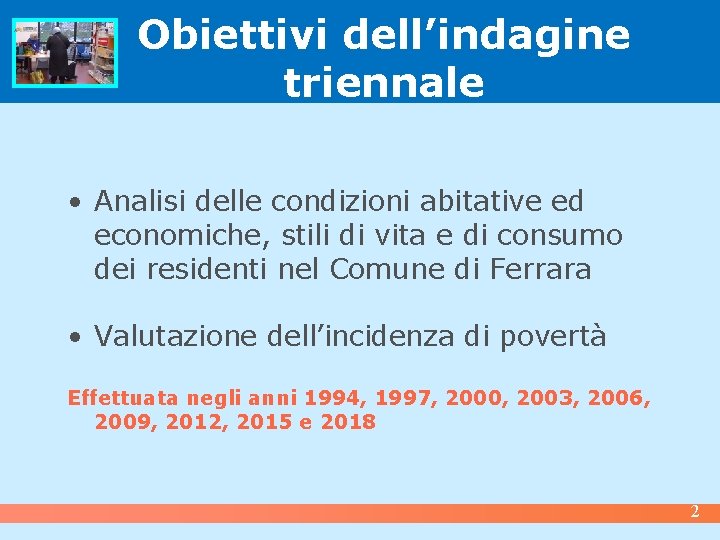 Obiettivi dell’indagine triennale

• Analisi delle condizioni abitative ed economiche, stili di vita e di consumo dei residenti nel Comune di Ferrara

• Valutazione dell’incidenza di povertà

Effettuata negli anni 1994, 1997, 2000, 2003, 2006, 2009, 2012, 2015 e 2018

2